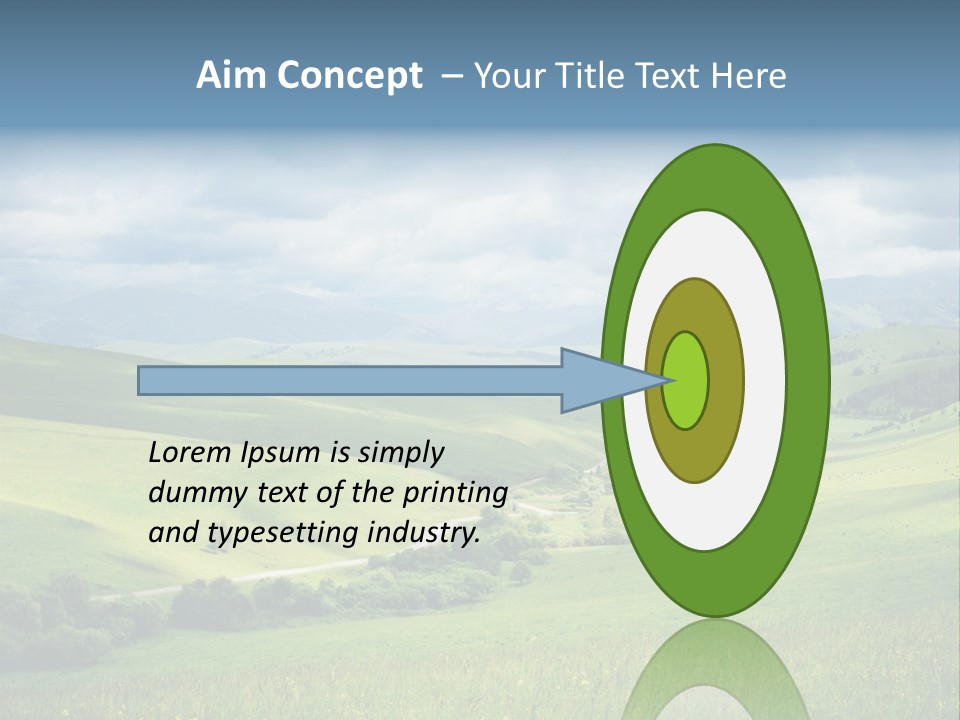 Aim Concept – Your Title Text Here

Lorem Ipsum is simply dummy text of the printing and typesetting industry.